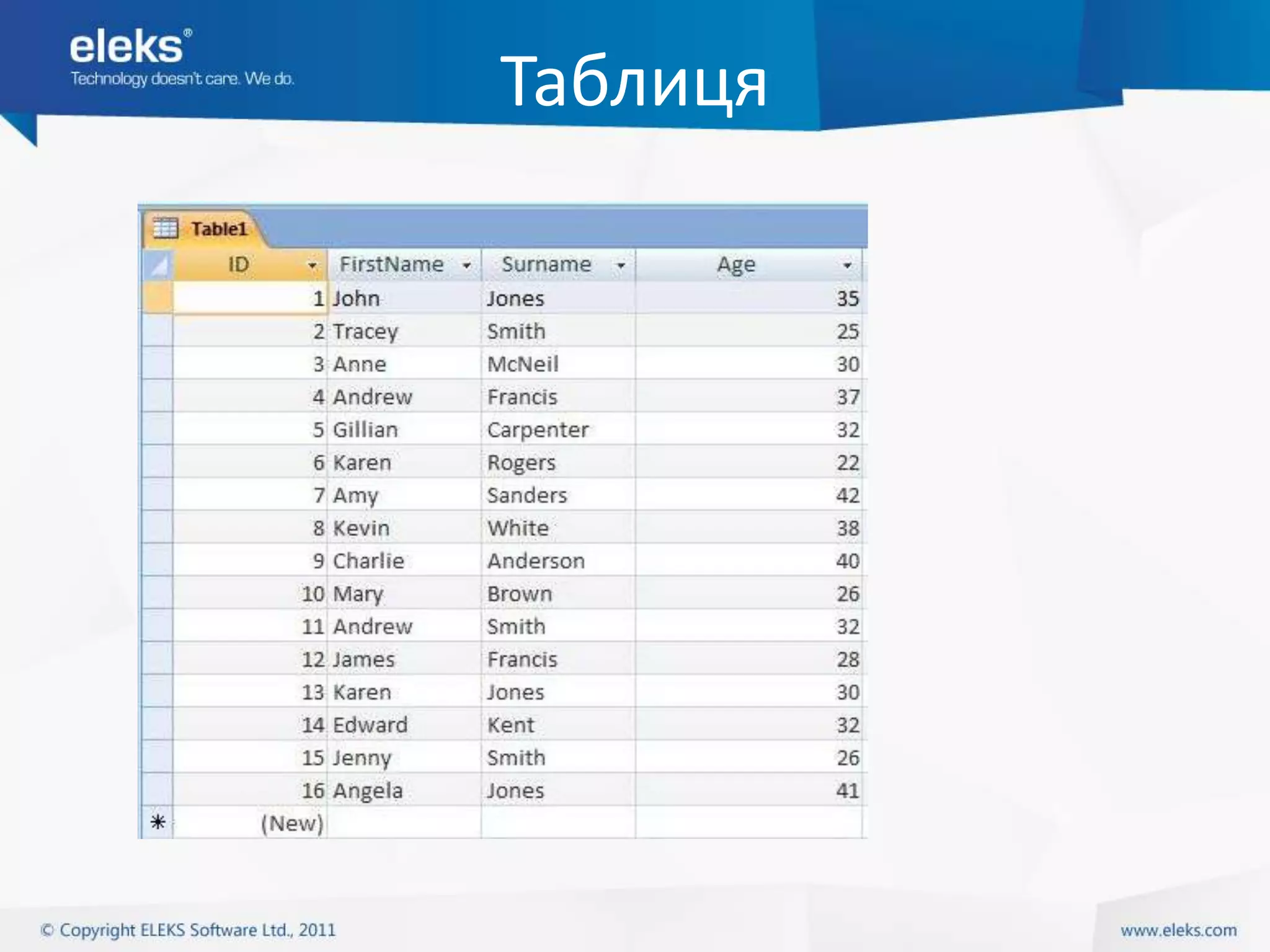 eleks®
Technology doesn't care. We do.

Таблиця

Table1

| ID | FirstName | Surname | Age |
|---|---|---|---|
| 1 | John | Jones | 35 |
| 2 | Tracey | Smith | 25 |
| 3 | Anne | McNeil | 30 |
| 4 | Andrew | Francis | 37 |
| 5 | Gillian | Carpenter | 32 |
| 6 | Karen | Rogers | 22 |
| 7 | Amy | Sanders | 42 |
| 8 | Kevin | White | 38 |
| 9 | Charlie | Anderson | 40 |
| 10 | Mary | Brown | 26 |
| 11 | Andrew | Smith | 32 |
| 12 | James | Francis | 28 |
| 13 | Karen | Jones | 30 |
| 14 | Edward | Kent | 32 |
| 15 | Jenny | Smith | 26 |
| 16 | Angela | Jones | 41 |
| (New) | | | |

© Copyright ELEKS Software Ltd., 2011

www.eleks.com